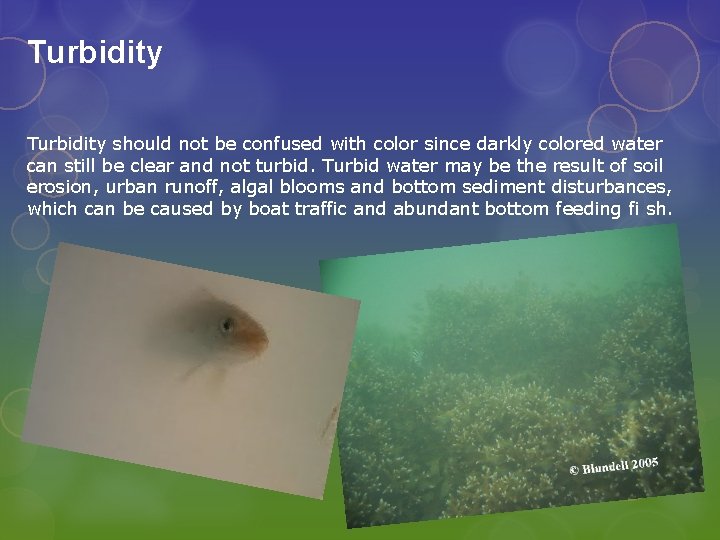 Turbidity

Turbidity should not be confused with color since darkly colored water can still be clear and not turbid. Turbid water may be the result of soil erosion, urban runoff, algal blooms and bottom sediment disturbances, which can be caused by boat traffic and abundant bottom feeding fi sh.

© Blundell 2005